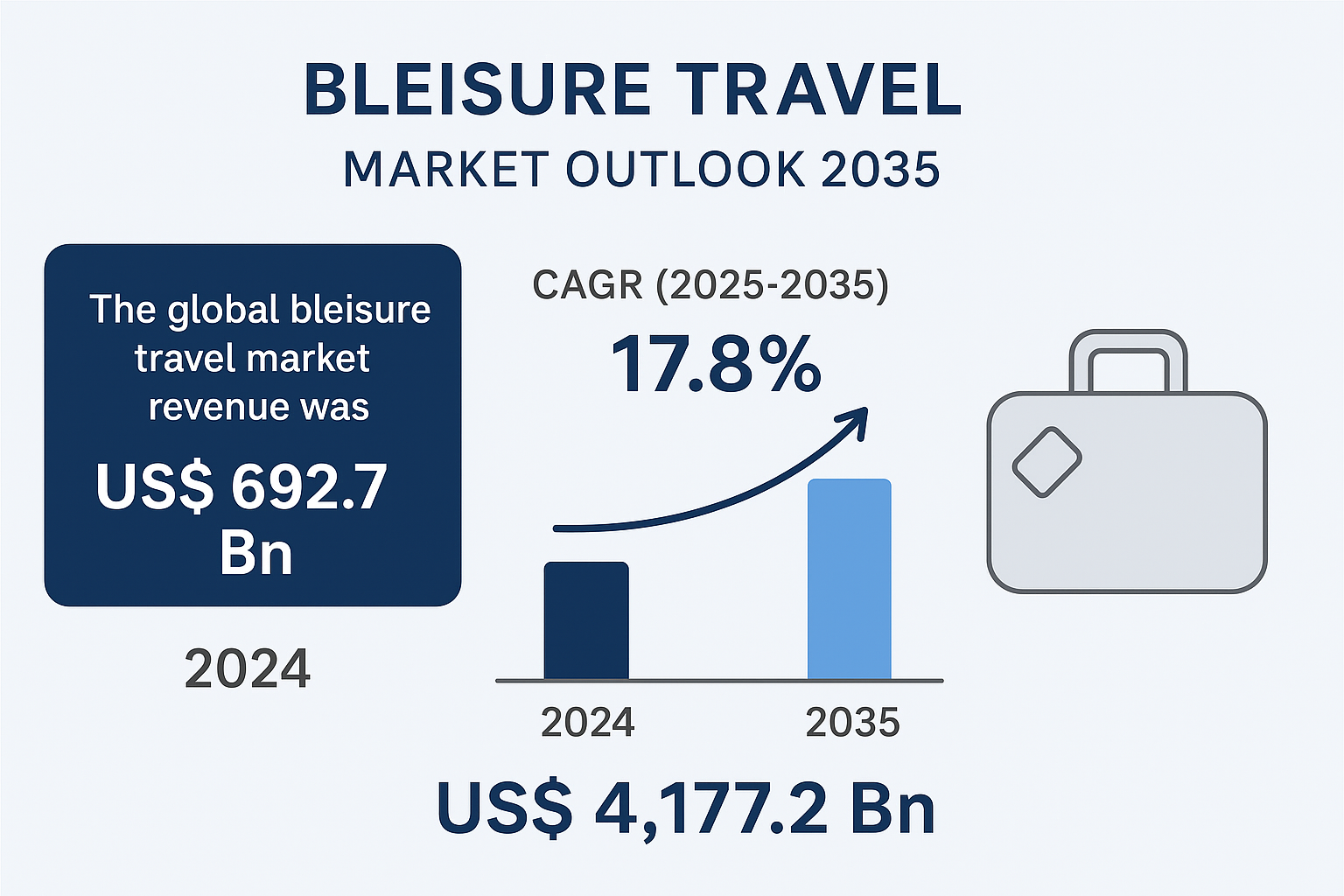 BLEISURE TRAVEL

MARKET OUTLOOK 2035

The global bleisure travel market revenue was

US$ 692.7 Bn

2024

CAGR (2025-2035)

17.8%

2024

2035

US$ 4,177.2 Bn